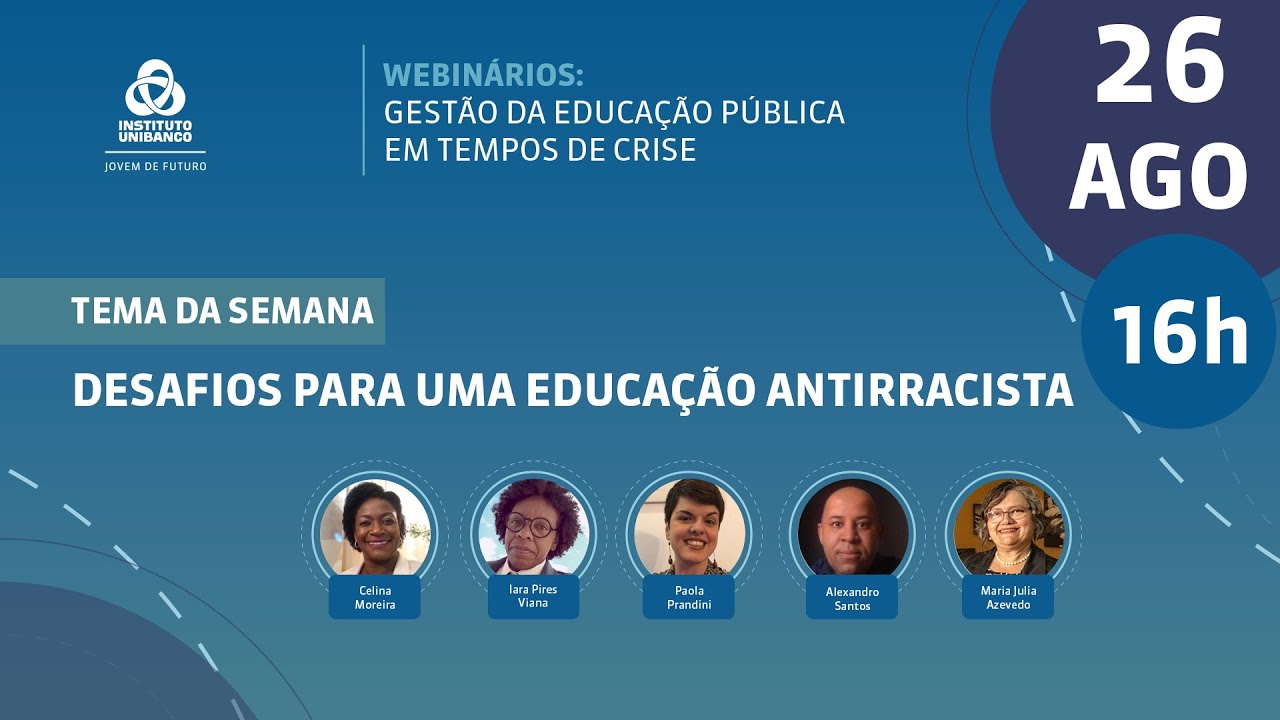 INSTITUTO UNIBANCO
JOVEM DE FUTURO

WEBINÁRIOS:
GESTÃO DA EDUCAÇÃO PÚBLICA EM TEMPOS DE CRISE

26 AGO

16h

TEMA DA SEMANA

DESAFIOS PARA UMA EDUCAÇÃO ANTIRRACISTA

Celina Moreira

Iara Pires Viana

Paola Prandini

Alexandro Santos

Maria Julia Azevedo